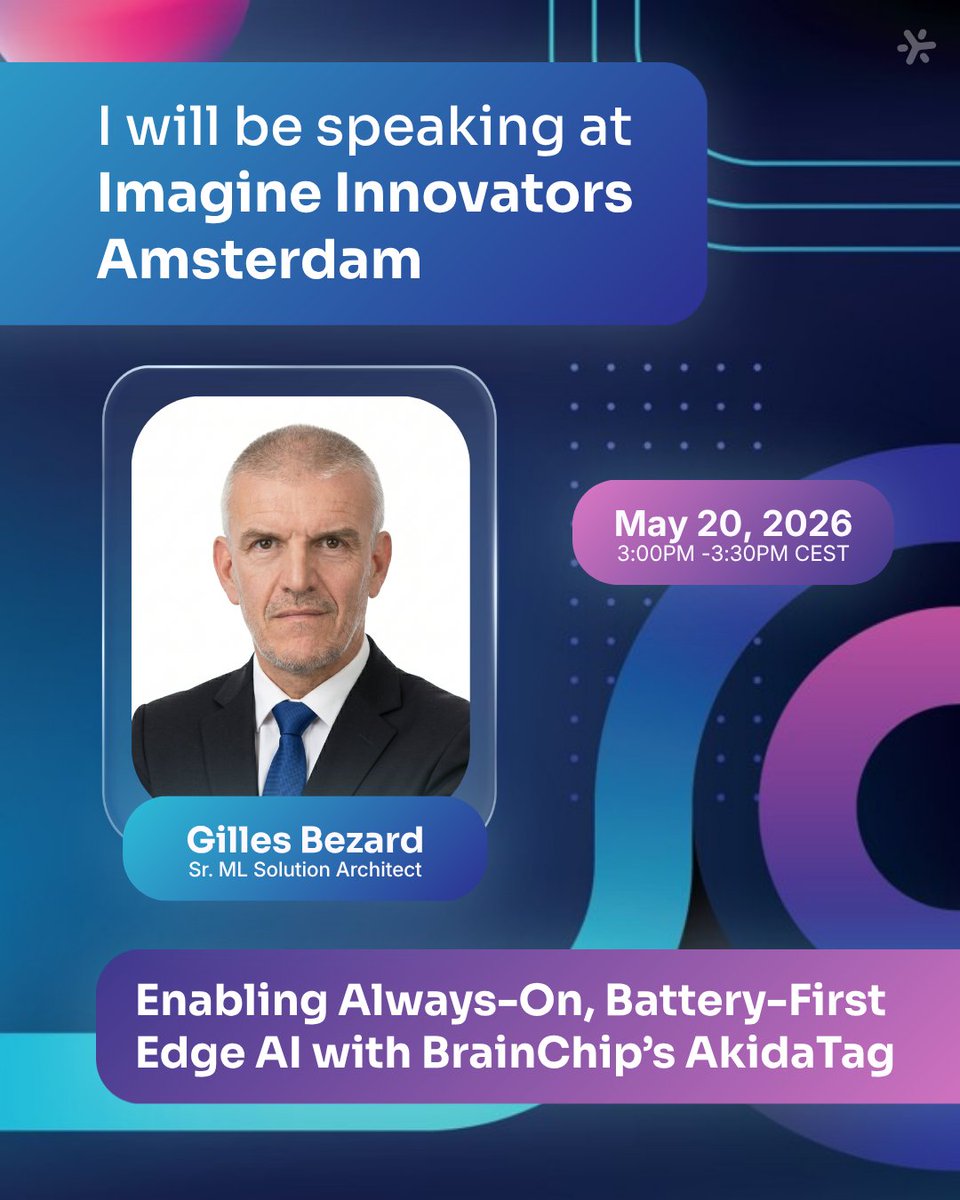 I will be speaking at
Imagine Innovators Amsterdam

May 20, 2026
3:00PM -3:30PM CEST

Gilles Bezard
Sr. ML Solution Architect

Enabling Always-On, Battery-First Edge AI with BrainChip's AkidaTag